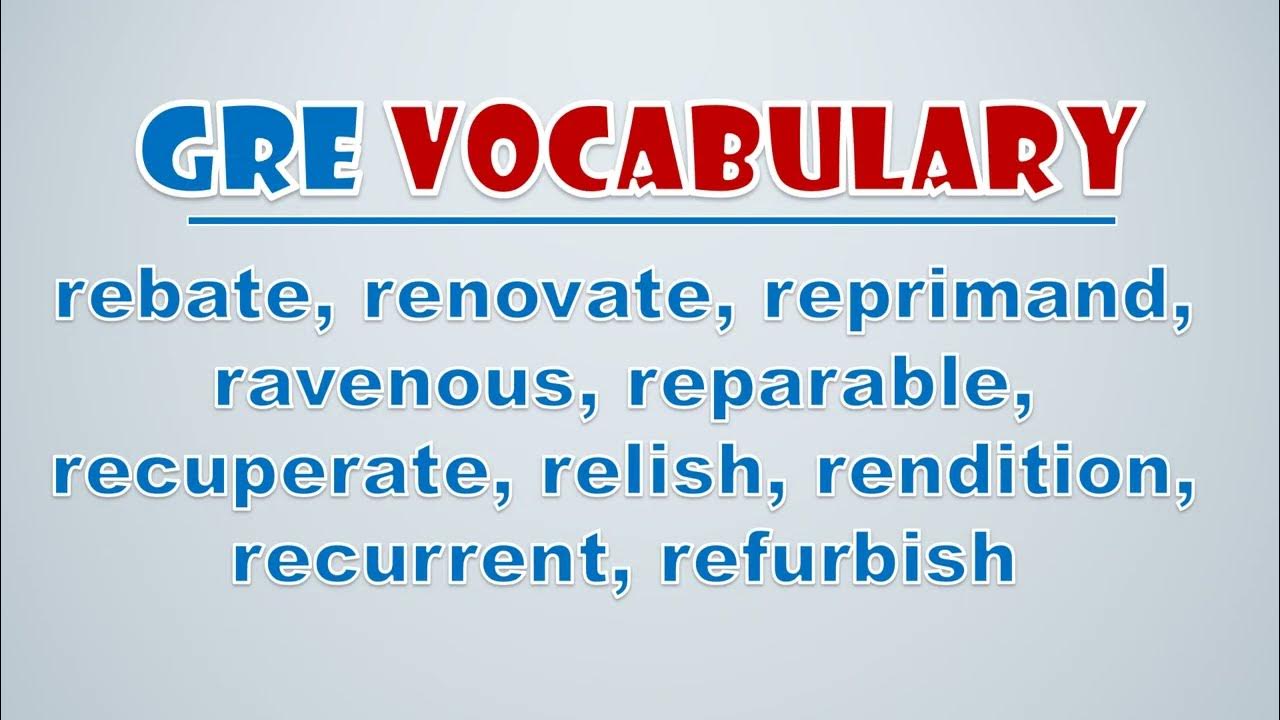 GRE VOCABULARY

rebate, renovate, reprimand, ravenous, reparable, recuperate, relish, rendition, recurrent, refurbish